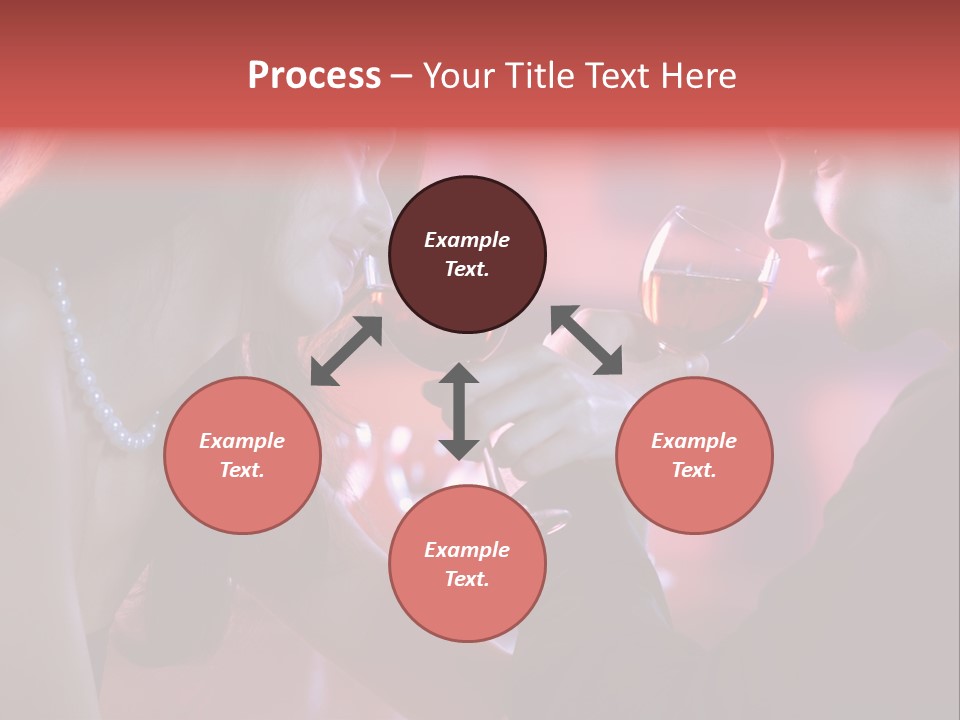 Process – Your Title Text Here

Example Text.

Example Text.

Example Text.

Example Text.